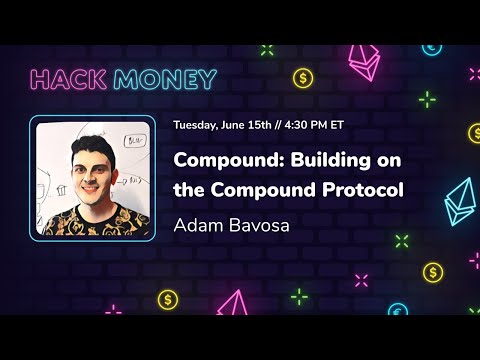 HACK MONEY

Tuesday, June 15th // 4:30 PM ET

Compound: Building on the Compound Protocol

Adam Bavosa